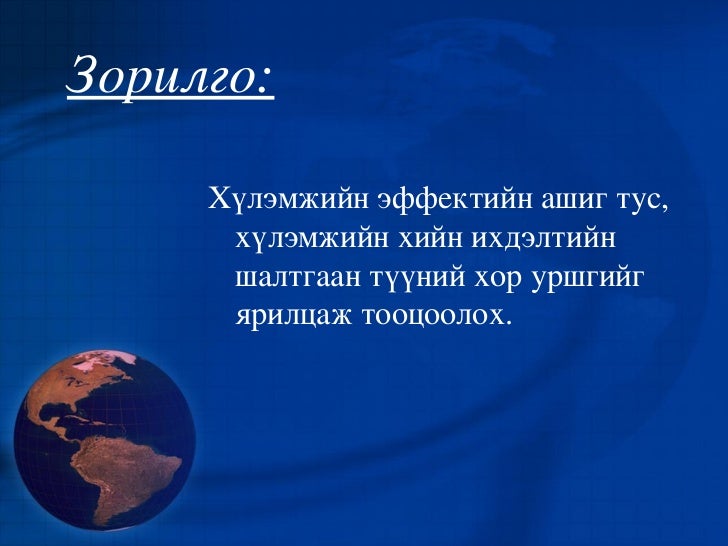 Зорилго:

Хүлэмжийн эффектийн ашиг тус, хүлэмжийн хийн ихдэлтийн шалтгаан түүний хор уршгийг ярилцаж тооцоолох.